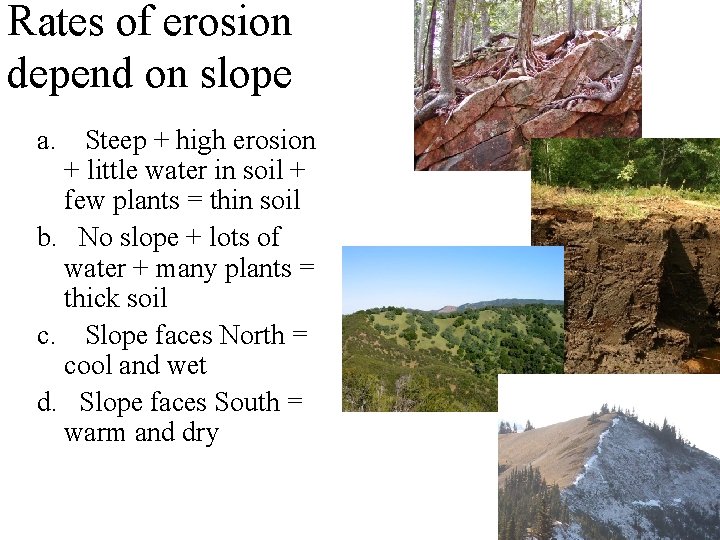 Rates of erosion depend on slope

a. Steep + high erosion + little water in soil + few plants = thin soil

b. No slope + lots of water + many plants = thick soil

c. Slope faces North = cool and wet

d. Slope faces South = warm and dry